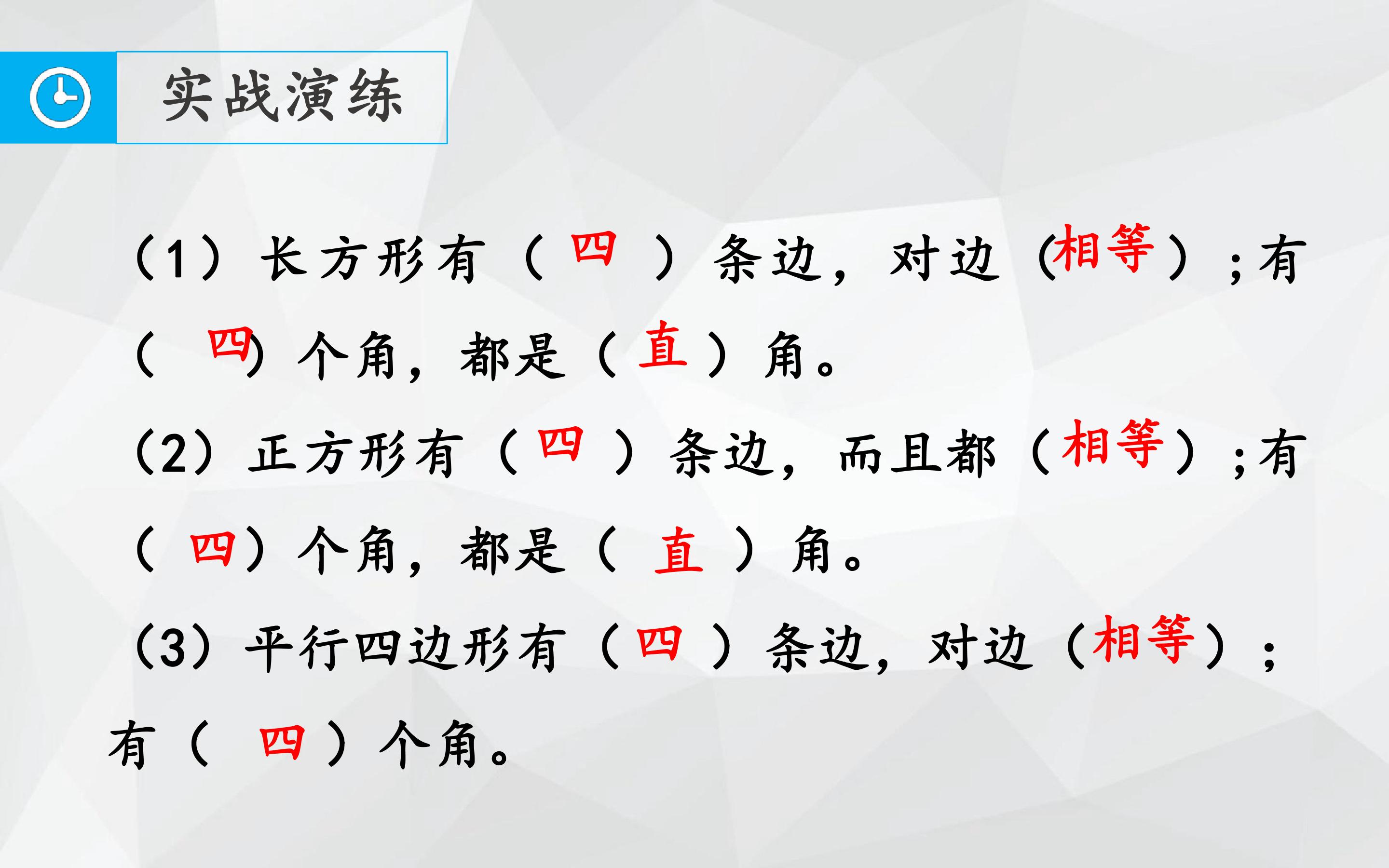 实战演练

（1）长方形有（四）条边，对边（相等）；有（四）个角，都是（直）角。

（2）正方形有（四）条边，而且都（相等）；有（四）个角，都是（直）角。

（3）平行四边形有（四）条边，对边（相等）；有（四）个角。